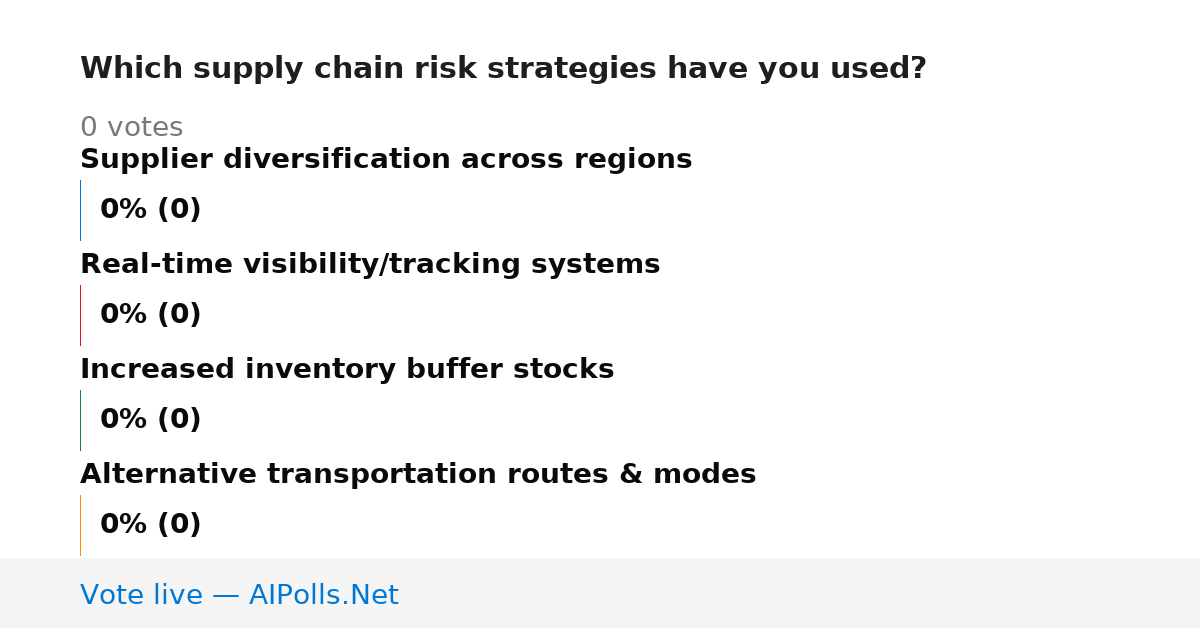 Which supply chain risk strategies have you used?

0 votes

Supplier diversification across regions

0% (0)

Real-time visibility/tracking systems

0% (0)

Increased inventory buffer stocks

0% (0)

Alternative transportation routes & modes

0% (0)

Vote live — AIPolls.Net